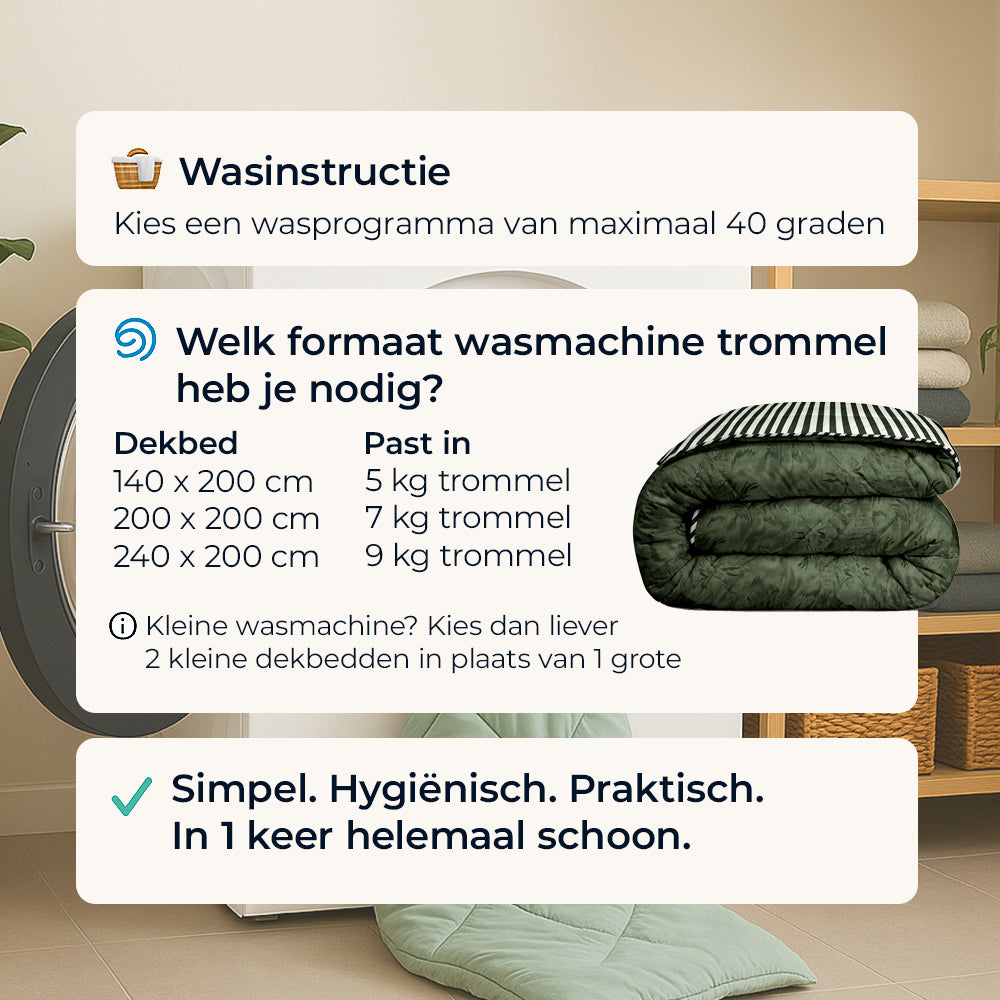 Wasinstructie

Kies een wasprogramma van maximaal 40 graden

Welk formaat wasmachine trommel heb je nodig?

| Dekbed | Past in |
|---|---|
| 140 x 200 cm | 5 kg trommel |
| 200 x 200 cm | 7 kg trommel |
| 240 x 200 cm | 9 kg trommel |

Kleine wasmachine? Kies dan liever 2 kleine dekbedden in plaats van 1 grote

Simpel. Hygiënisch. Praktisch.
In 1 keer helemaal schoon.